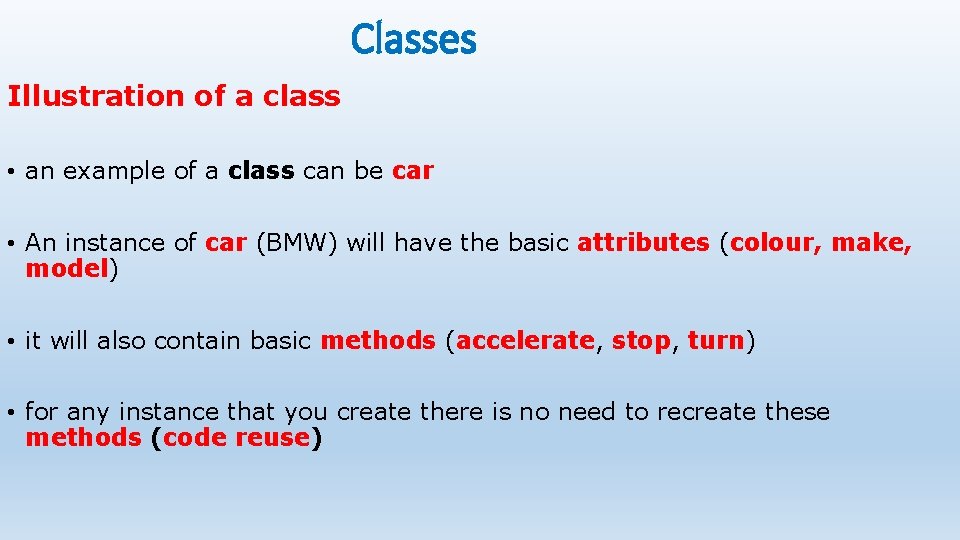 Classes

Illustration of a class

• an example of a class can be car

• An instance of car (BMW) will have the basic attributes (colour, make, model)

• it will also contain basic methods (accelerate, stop, turn)

• for any instance that you create there is no need to recreate these methods (code reuse)